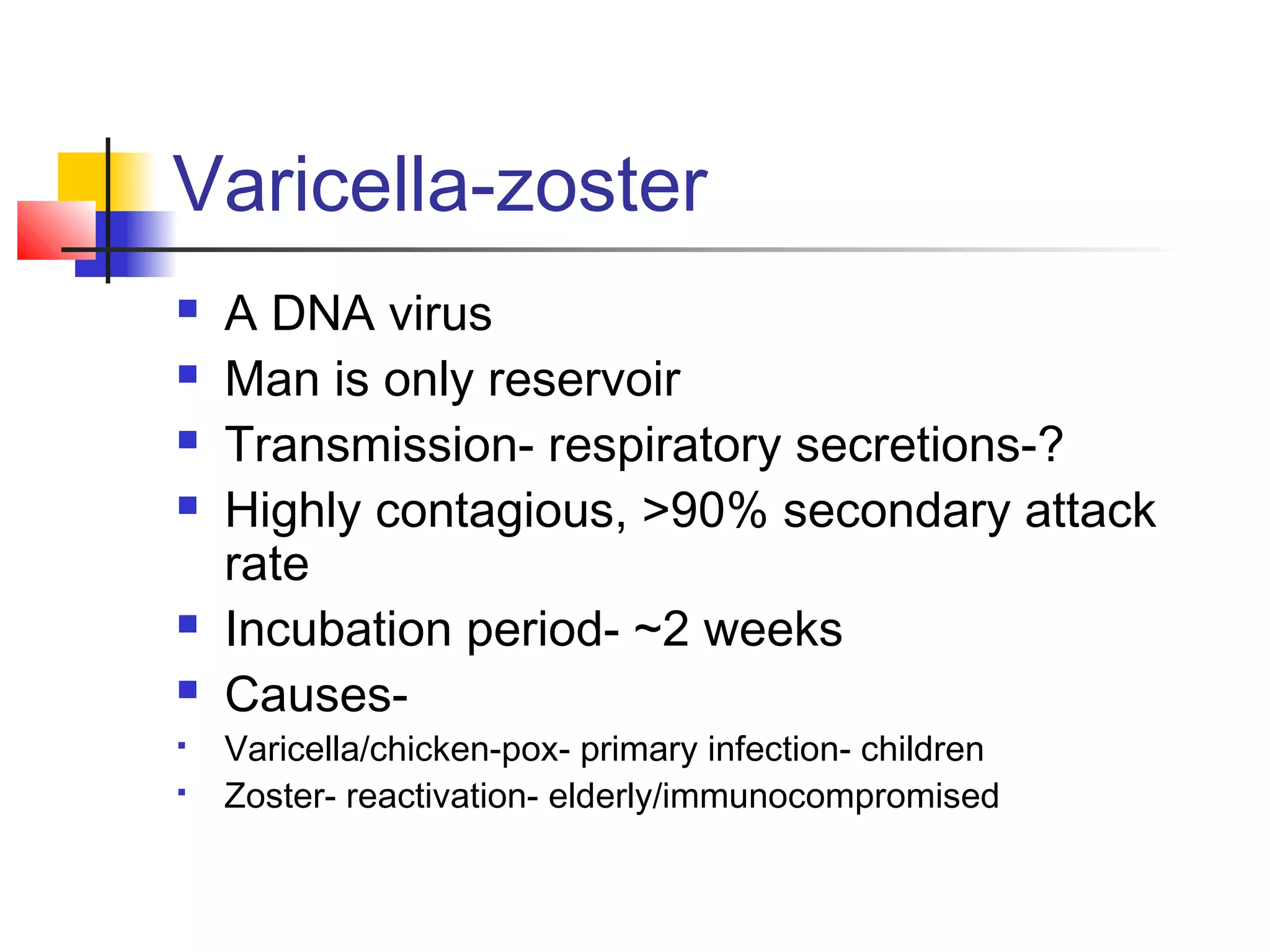 Varicella-zoster

- A DNA virus
- Man is only reservoir
- Transmission- respiratory secretions-?
- Highly contagious, >90% secondary attack rate
- Incubation period- ~2 weeks
- Causes-
- Varicella/chicken-pox- primary infection- children
- Zoster- reactivation- elderly/immunocompromised